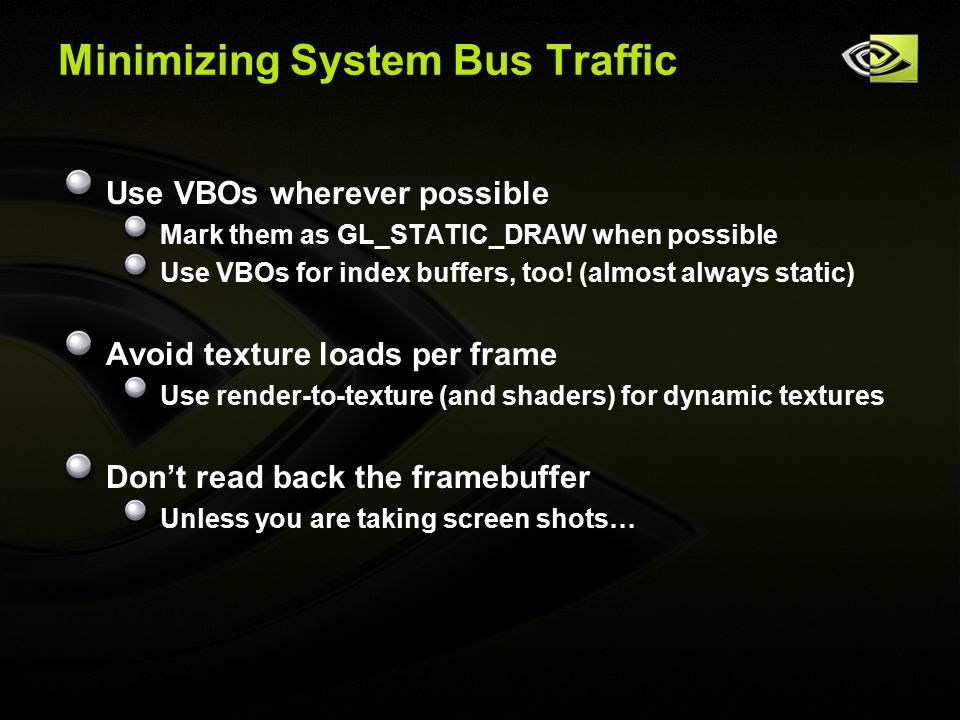 Minimizing System Bus Traffic

Use VBOs wherever possible

Mark them as GL_STATIC_DRAW when possible

Use VBOs for index buffers, too! (almost always static)

Avoid texture loads per frame

Use render-to-texture (and shaders) for dynamic textures

Don’t read back the framebuffer

Unless you are taking screen shots…